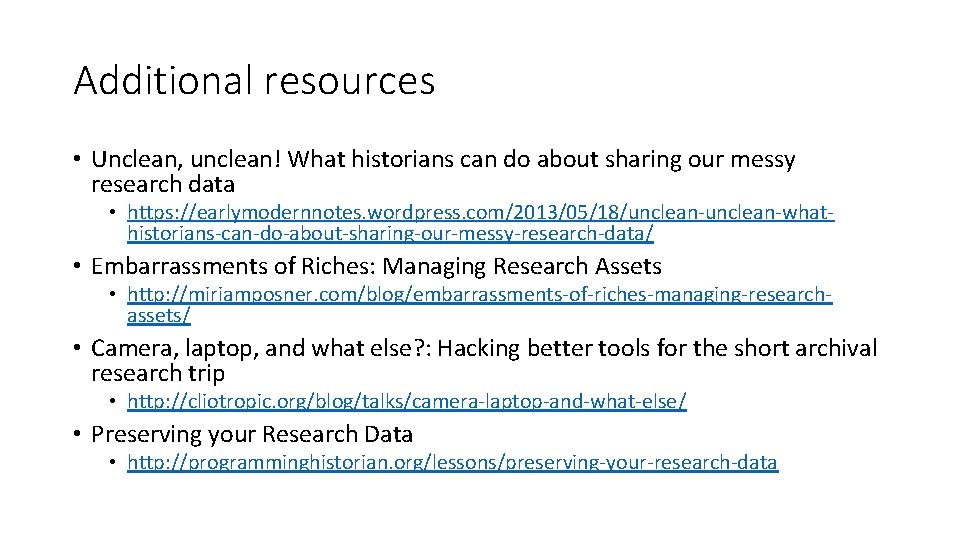 Additional resources

• Unclean, unclean! What historians can do about sharing our messy research data

• https://earlymodernnotes.wordpress.com/2013/05/18/unclean-unclean-what-historians-can-do-about-sharing-our-messy-research-data/

• Embarrassments of Riches: Managing Research Assets

• http://miriamposner.com/blog/embarrassments-of-riches-managing-research-assets/

• Camera, laptop, and what else?: Hacking better tools for the short archival research trip

• http://cliotropic.org/blog/talks/camera-laptop-and-what-else/

• Preserving your Research Data

• http://programminghistorian.org/lessons/preserving-your-research-data